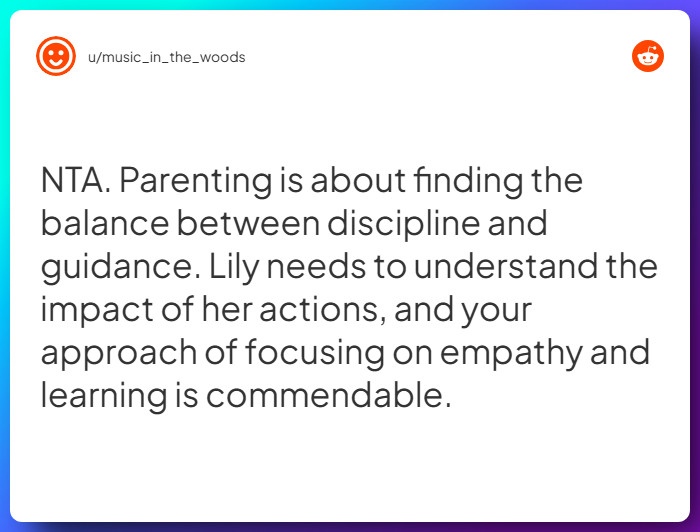 u/music_in_the_woods

NTA. Parenting is about finding the balance between discipline and guidance. Lily needs to understand the impact of her actions, and your approach of focusing on empathy and learning is commendable.